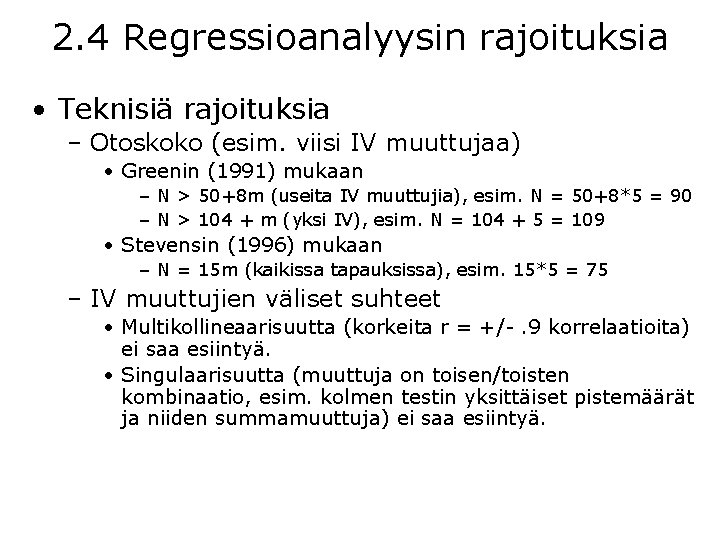 2.4 Regressioanalyysin rajoituksia

• Teknisiä rajoituksia
– Otoskoko (esim. viisi IV muuttujaa)
• Greenin (1991) mukaan
– N > 50+8m (useita IV muuttujia), esim. N = 50+8*5 = 90
– N > 104 + m (yksi IV), esim. N = 104 + 5 = 109
• Stevensin (1996) mukaan
– N = 15m (kaikissa tapauksissa), esim. 15*5 = 75
– IV muuttujien väliset suhteet
• Multikollineaarisuutta (korkeita r = +/- .9 korrelaatioita) ei saa esiintyä.
• Singulaarisuutta (muuttuja on toisen/toisten kombinaatio, esim. kolmen testin yksittäiset pistemäärät ja niiden summamuuttuja) ei saa esiintyä.